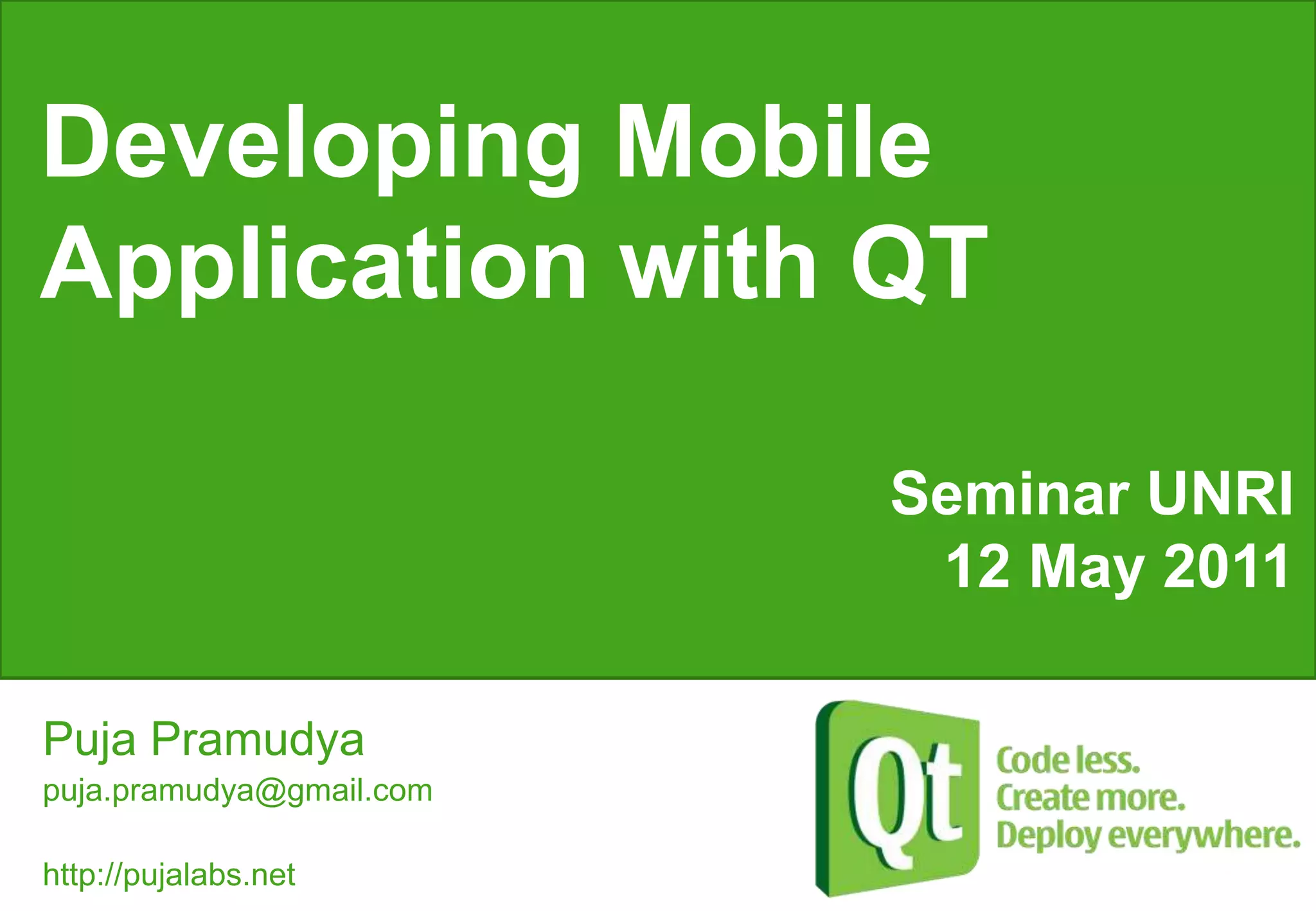 Developing Mobile Application with QT

Seminar UNRI
12 May 2011

Puja Pramudya
puja.pramudya@gmail.com

http://pujalabs.net

Qt

Code less.
Create more.
Deploy everywhere.